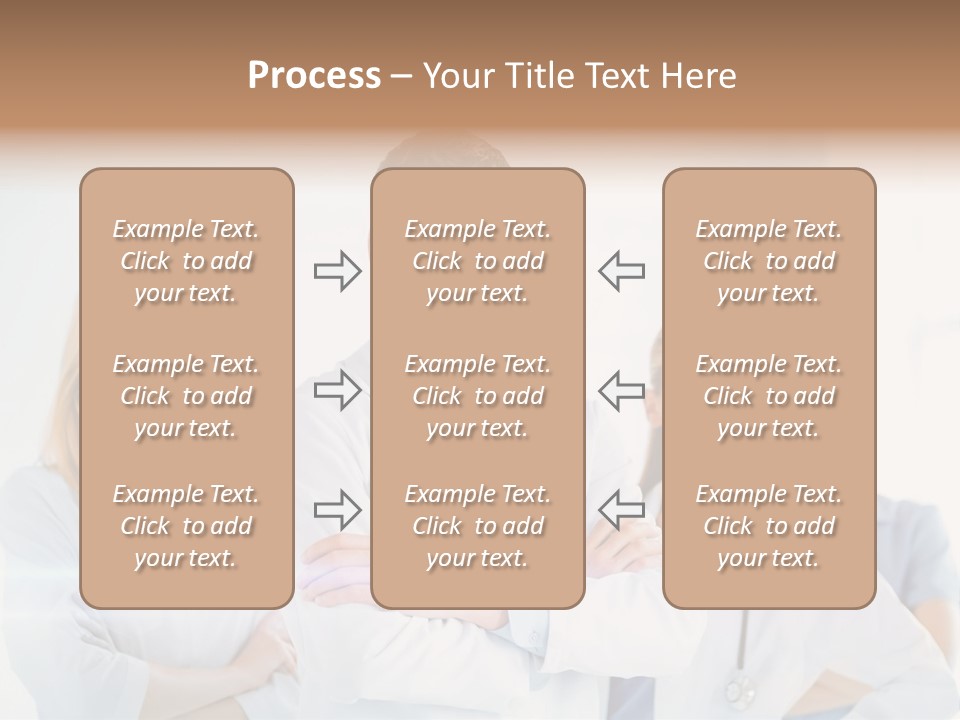 Process – Your Title Text Here

Example Text. Click to add your text.

Example Text. Click to add your text.

Example Text. Click to add your text.

Example Text. Click to add your text.

Example Text. Click to add your text.

Example Text. Click to add your text.

Example Text. Click to add your text.

Example Text. Click to add your text.

Example Text. Click to add your text.